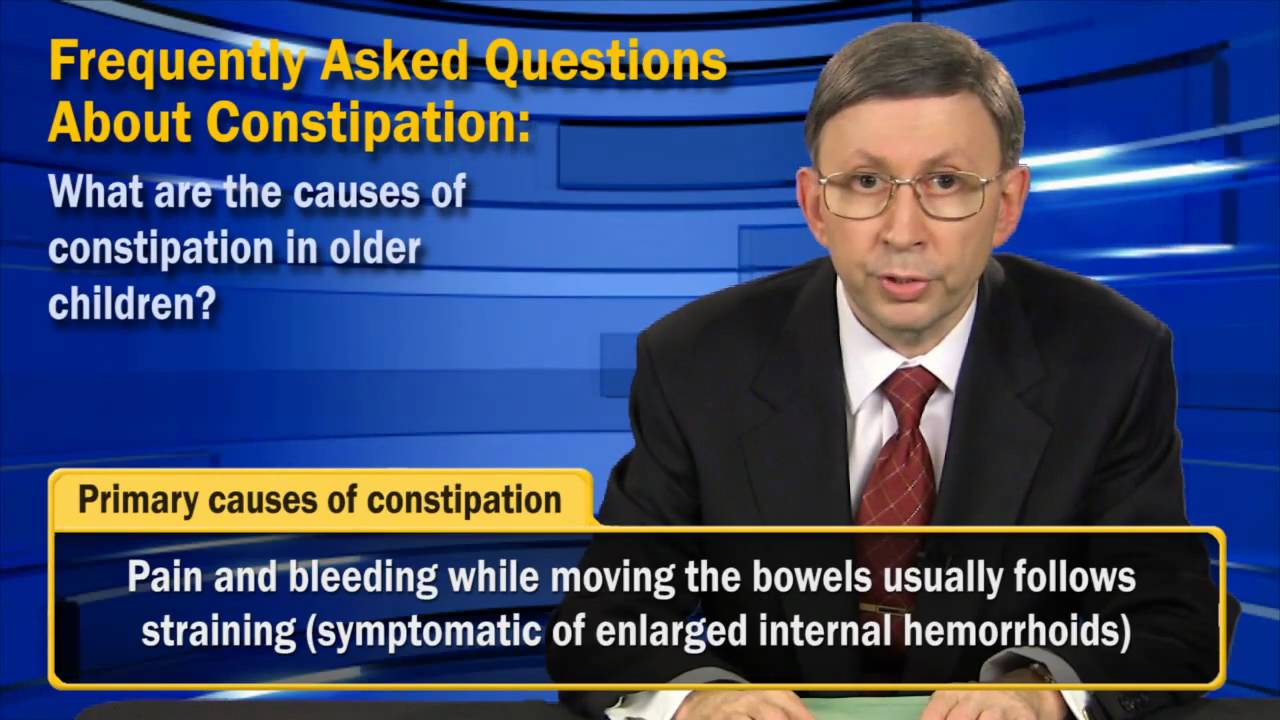 Frequently Asked Questions About Constipation:

What are the causes of constipation in older children?

Primary causes of constipation

Pain and bleeding while moving the bowels usually follows straining (symptomatic of enlarged internal hemorrhoids)